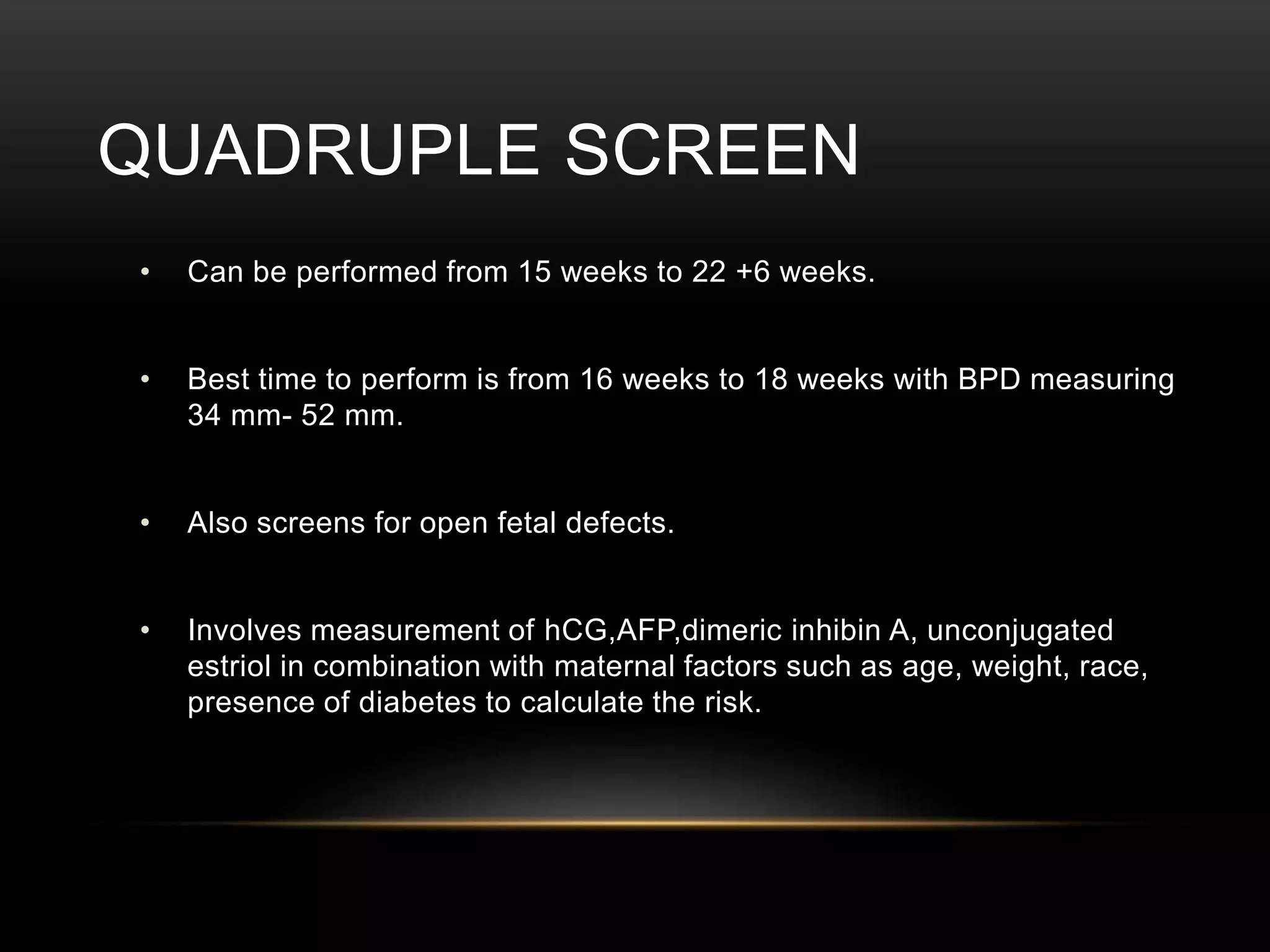 QUADRUPLE SCREEN

• Can be performed from 15 weeks to 22 +6 weeks.

• Best time to perform is from 16 weeks to 18 weeks with BPD measuring 34 mm- 52 mm.

• Also screens for open fetal defects.

• Involves measurement of hCG,AFP,dimeric inhibin A, unconjugated estriol in combination with maternal factors such as age, weight, race, presence of diabetes to calculate the risk.